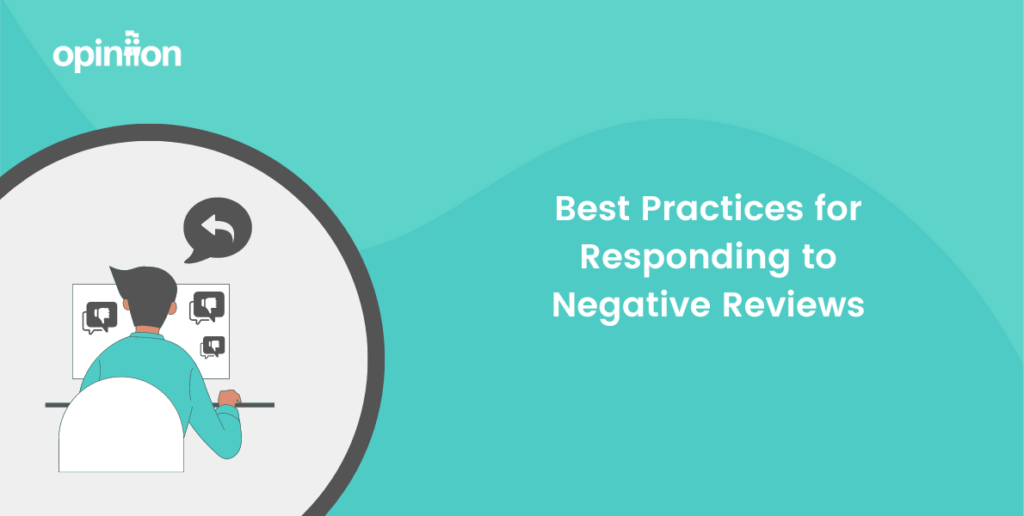 opiniion

Best Practices for Responding to Negative Reviews